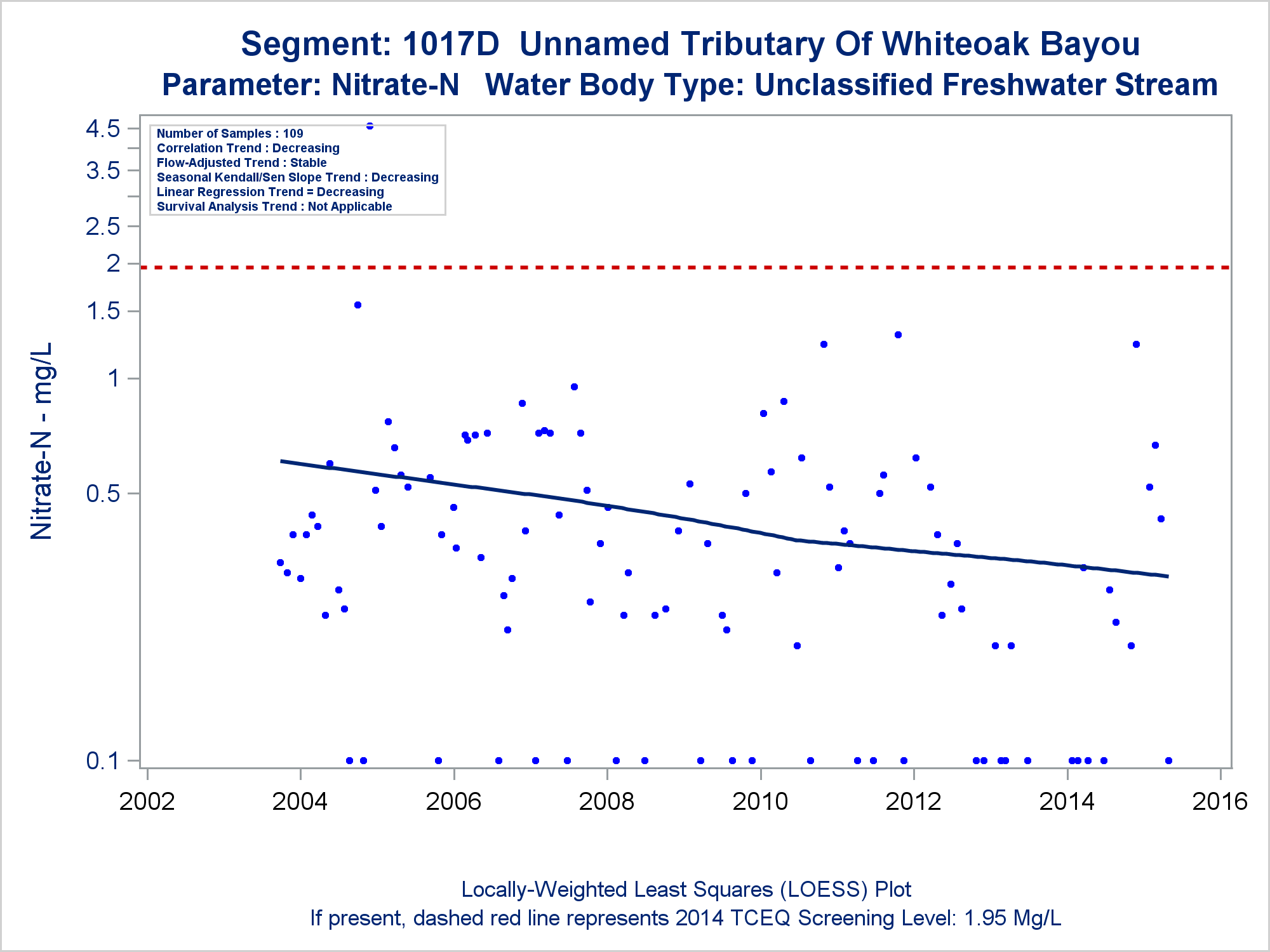 Segment: 1017D Unnamed Tributary Of Whiteoak Bayou
Parameter: Nitrate-N Water Body Type: Unclassified Freshwater Stream

Number of Samples : 109
Correlation Trend : Decreasing
Flow-Adjusted Trend : Stable
Seasonal Kendall/Sen Slope Trend : Decreasing
Linear Regression Trend = Decreasing
Survival Analysis Trend : Not Applicable

Nitrate-N - mg/L

4.5
3.5
2.5
2
1.5
1
0.5
0.1

2002
2004
2006
2008
2010
2012
2014
2016

Locally-Weighted Least Squares (LOESS) Plot
If present, dashed red line represents 2014 TCEQ Screening Level: 1.95 Mg/L